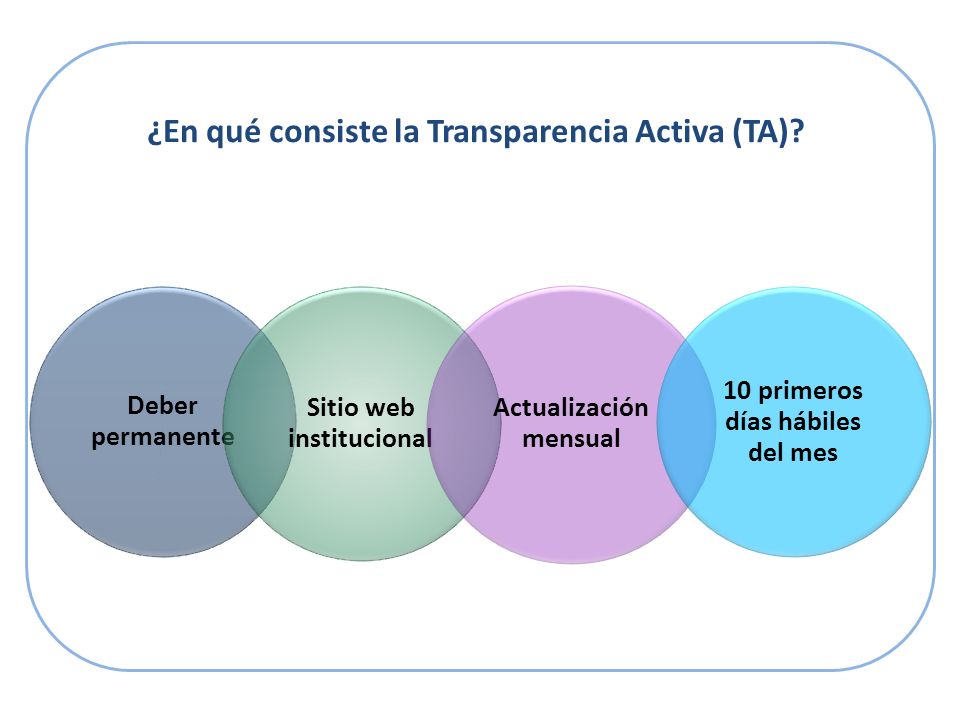 ¿En qué consiste la Transparencia Activa (TA)?

Deber permanente

Sitio web institucional

Actualización mensual

10 primeros días hábiles del mes